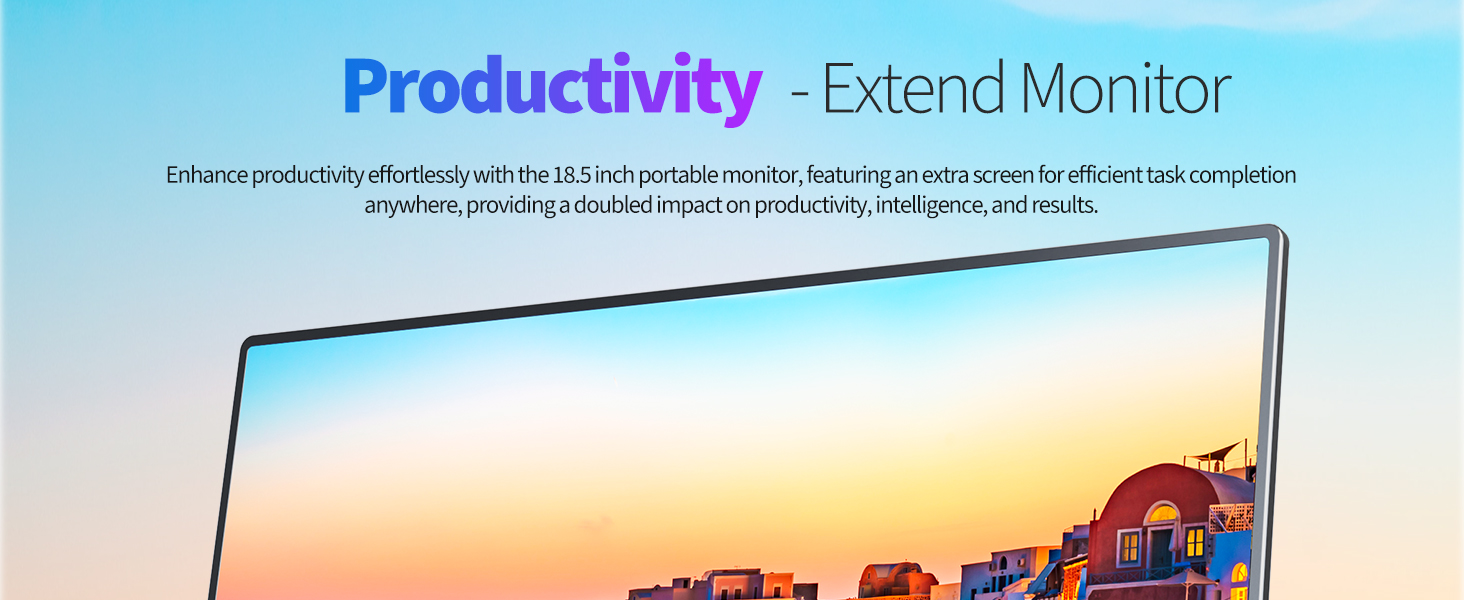 Productivity - Extend Monitor

Enhance productivity effortlessly with the 18.5 inch portable monitor, featuring an extra screen for efficient task completion anywhere, providing a doubled impact on productivity, intelligence, and results.